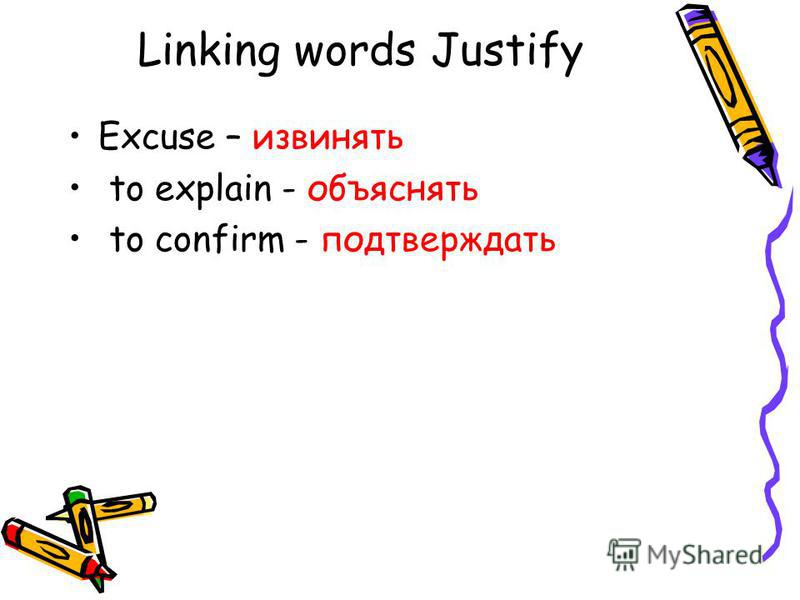 Linking words Justify

• Excuse – извинять
• to explain - объяснять
• to confirm - подтверждать

MyShared